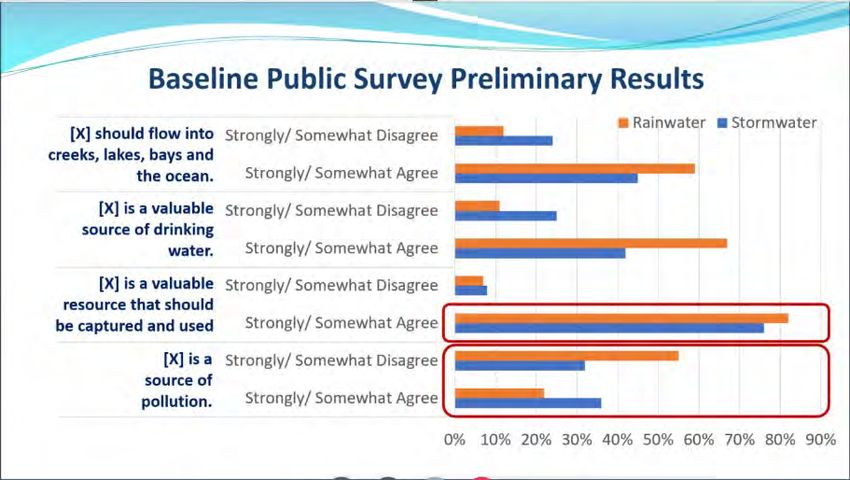 Baseline Public Survey Preliminary Results

Rainwater Stormwater

[X] should flow into creeks, lakes, bays and the ocean.
Strongly/ Somewhat Disagree
Strongly/ Somewhat Agree

[X] is a valuable source of drinking water.
Strongly/ Somewhat Disagree
Strongly/ Somewhat Agree

[X] is a valuable resource that should be captured and used
Strongly/ Somewhat Disagree
Strongly/ Somewhat Agree

[X] is a source of pollution.
Strongly/ Somewhat Disagree
Strongly/ Somewhat Agree

0% 10% 20% 30% 40% 50% 60% 70% 80% 90%